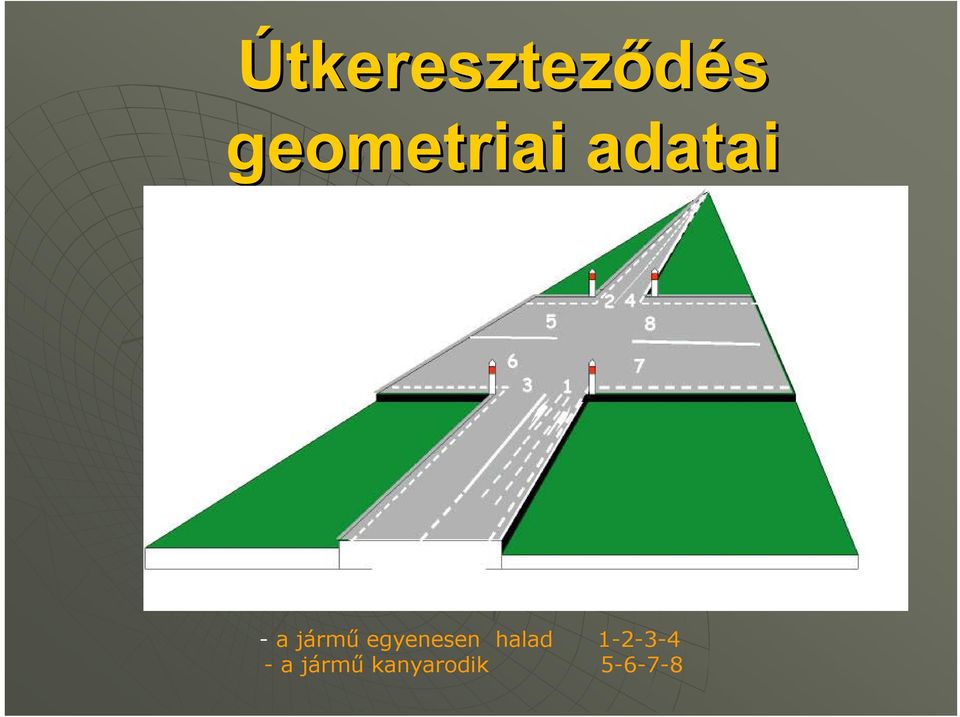 Útkereszteződés geometriai adatai

2 4
5
8
6
7
3
1

- a jármű egyenesen halad 1-2-3-4
- a jármű kanyarodik 5-6-7-8